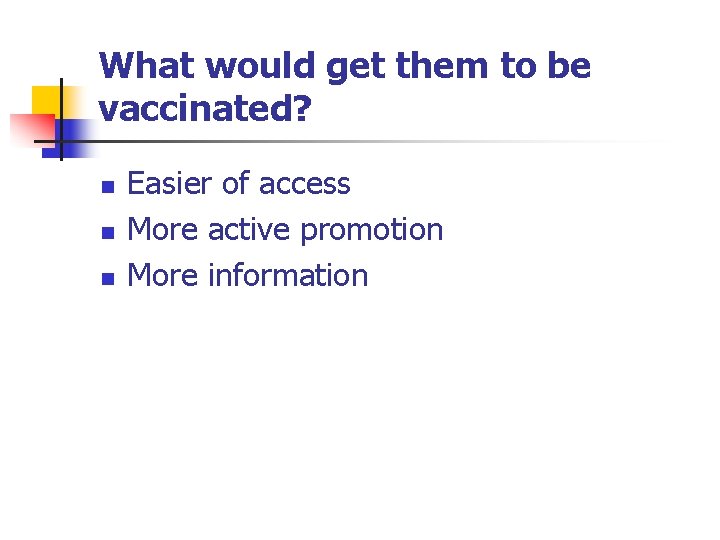 What would get them to be vaccinated?

- Easier of access
- More active promotion
- More information